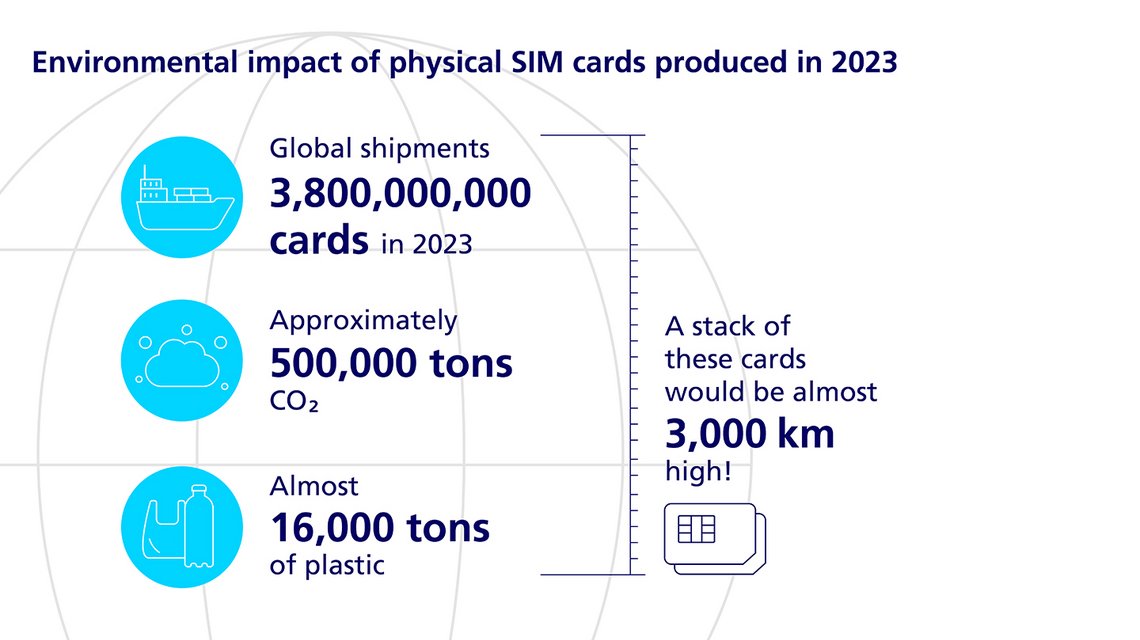 Environmental impact of physical SIM cards produced in 2023

Global shipments
3,800,000,000 cards in 2023

Approximately
500,000 tons
$CO_2$

Almost
16,000 tons
of plastic

A stack of these cards would be almost
3,000 km
high!